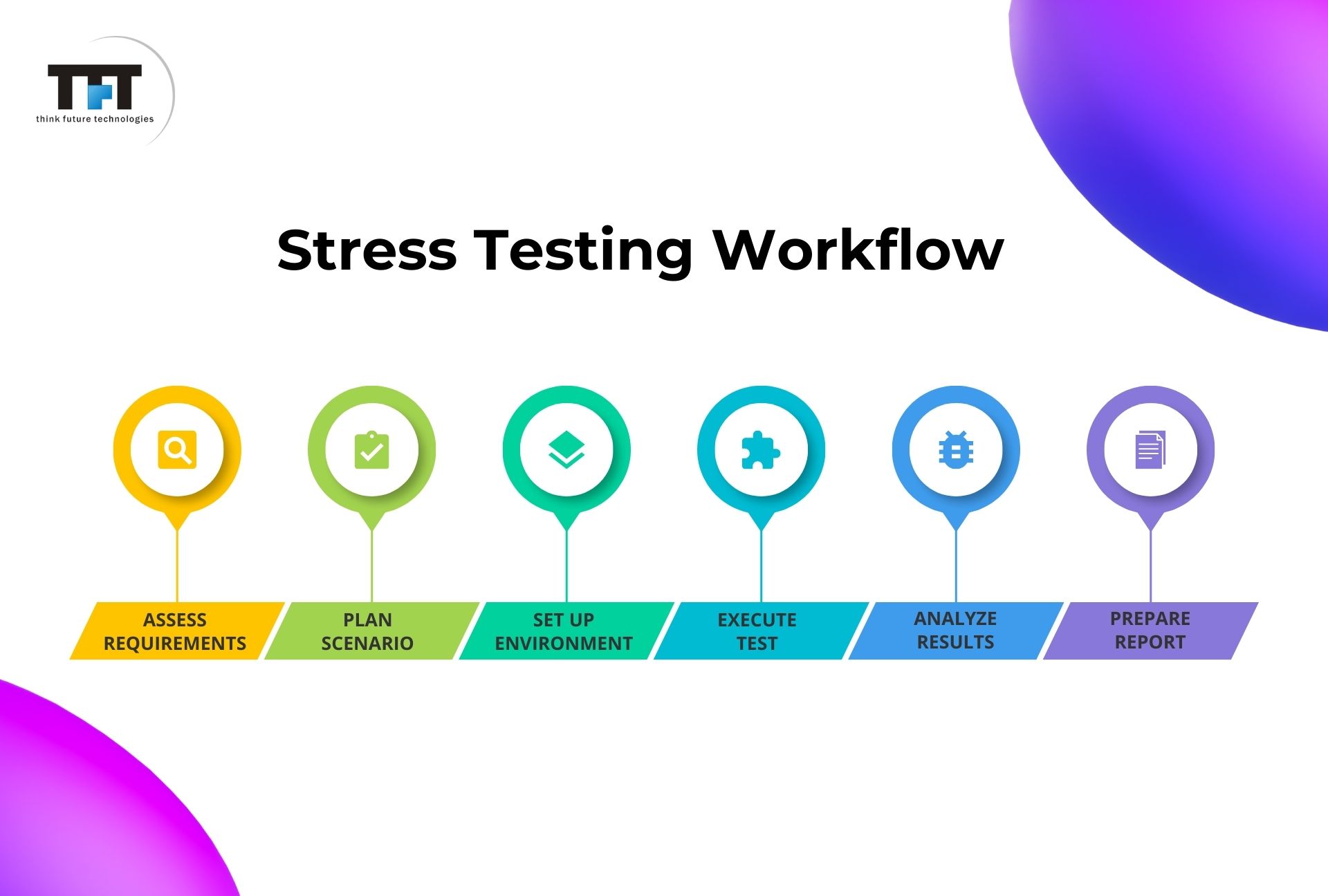 TFT
think future technologies

Stress Testing Workflow

ASSESS REQUIREMENTS

PLAN SCENARIO

SET UP ENVIRONMENT

EXECUTE TEST

ANALYZE RESULTS

PREPARE REPORT